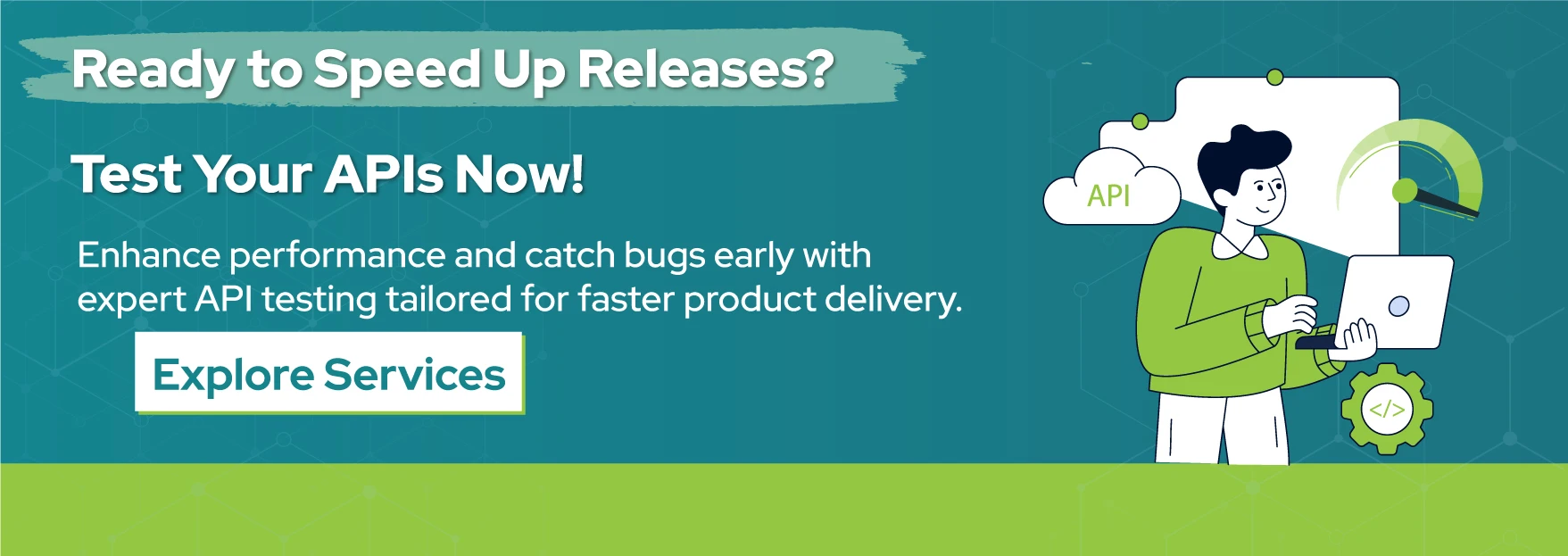 Ready to Speed Up Releases?

Test Your APIs Now!

Enhance performance and catch bugs early with expert API testing tailored for faster product delivery.

Explore Services

API

</>